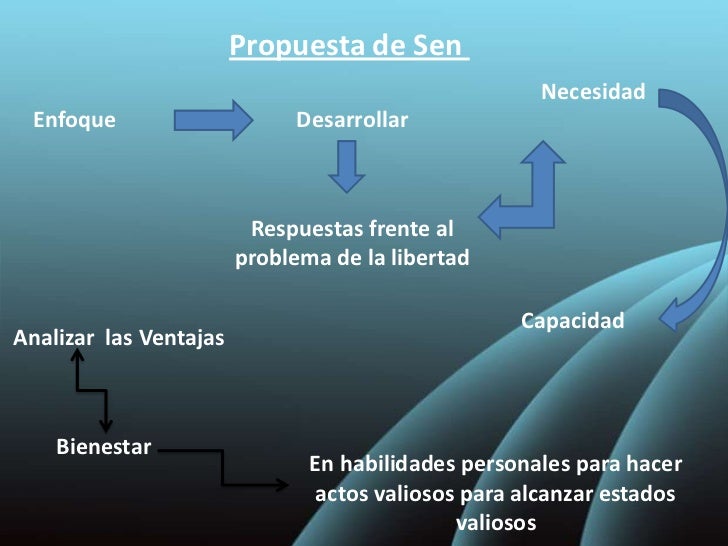 Propuesta de Sen

Enfoque

Desarrollar

Necesidad

Respuestas frente al problema de la libertad

Capacidad

Analizar las Ventajas

Bienestar

En habilidades personales para hacer actos valiosos para alcanzar estados valiosos